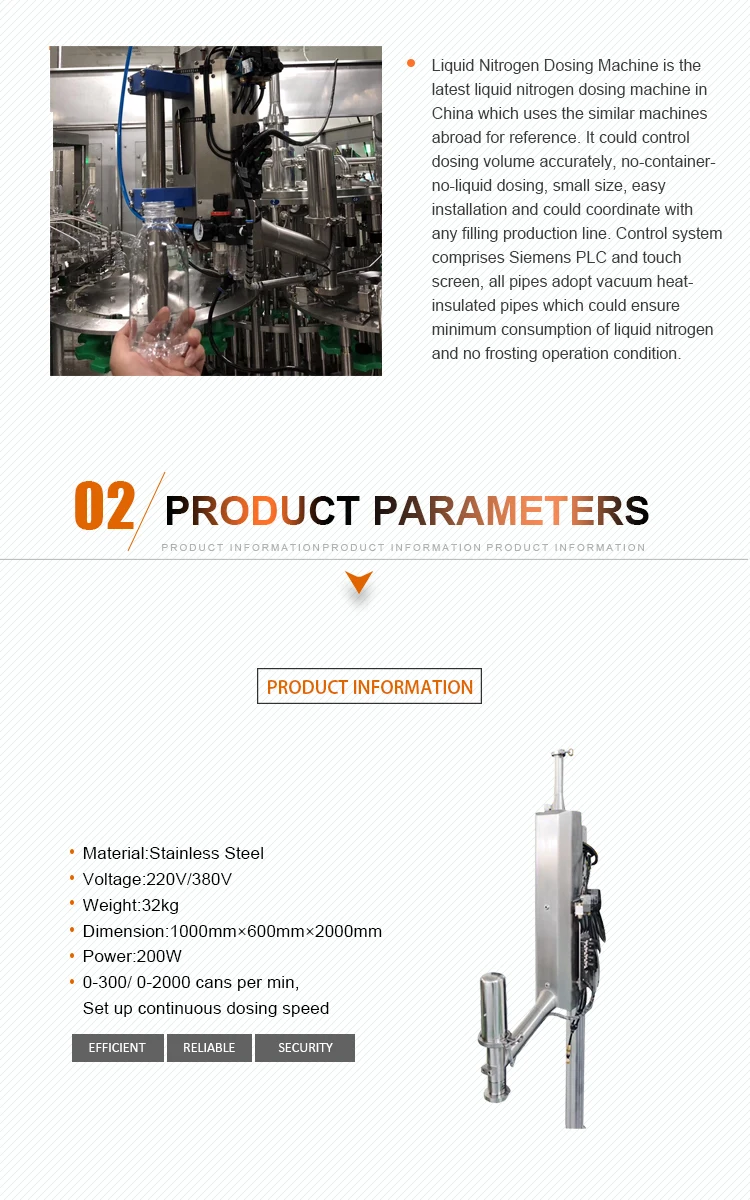 • Liquid Nitrogen Dosing Machine is the latest liquid nitrogen dosing machine in China which uses the similar machines abroad for reference. It could control dosing volume accurately, no-container-no-liquid dosing, small size, easy installation and could coordinate with any filling production line. Control system comprises Siemens PLC and touch screen, all pipes adopt vacuum heat-insulated pipes which could ensure minimum consumption of liquid nitrogen and no frosting operation condition.

02 PRODUCT PARAMETERS

PRODUCT INFORMATIONPRODUCT INFORMATION PRODUCT INFORMATION

PRODUCT INFORMATION

• Material:Stainless Steel
• Voltage:220V/380V
• Weight:32kg
• Dimension:1000mm×600mm×2000mm
• Power:200W
• 0-300/ 0-2000 cans per min, Set up continuous dosing speed

EFFICIENT RELIABLE SECURITY